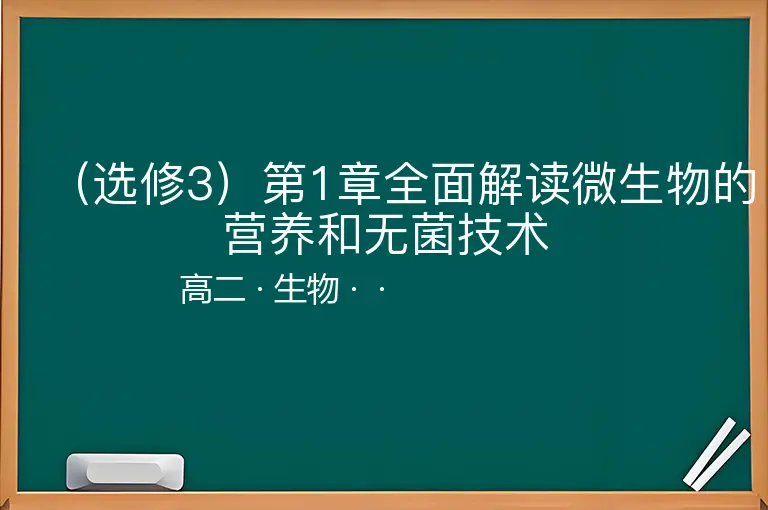 （选修3）第1章全面解读微生物的营养和无菌技术

高二 · 生物 · ·